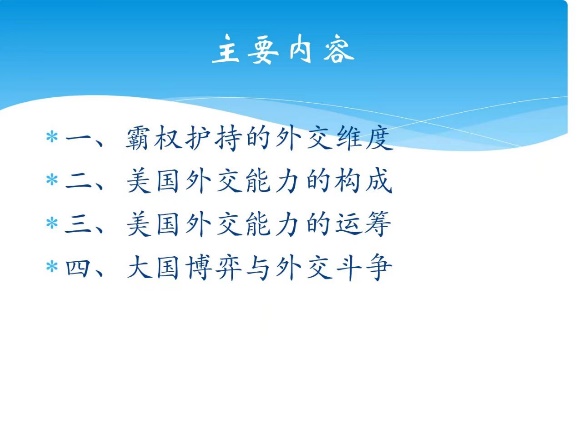 主要内容

* 一、霸权护持的外交维度
* 二、美国外交能力的构成
* 三、美国外交能力的运筹
* 四、大国博弈与外交斗争